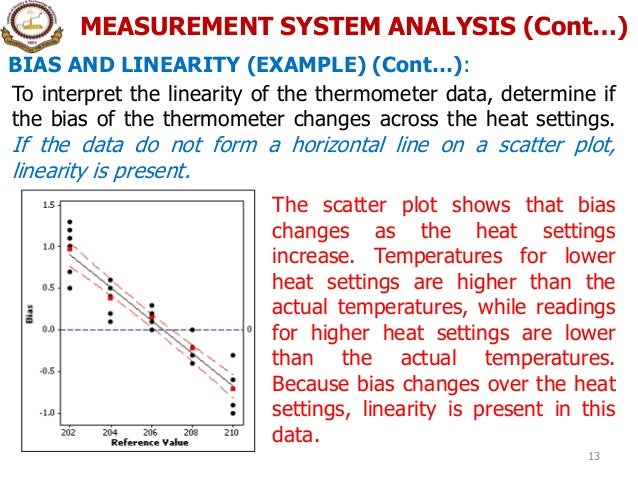 MEASUREMENT SYSTEM ANALYSIS (Cont…)

BIAS AND LINEARITY (EXAMPLE) (Cont…):

To interpret the linearity of the thermometer data, determine if the bias of the thermometer changes across the heat settings. If the data do not form a horizontal line on a scatter plot, linearity is present.

1.5
1.0
0.5
0.0
-0.5
-1.0
Bias
0
202
204
206
208
210
Reference Value

The scatter plot shows that bias changes as the heat settings increase. Temperatures for lower heat settings are higher than the actual temperatures, while readings for higher heat settings are lower than the actual temperatures. Because bias changes over the heat settings, linearity is present in this data.

13